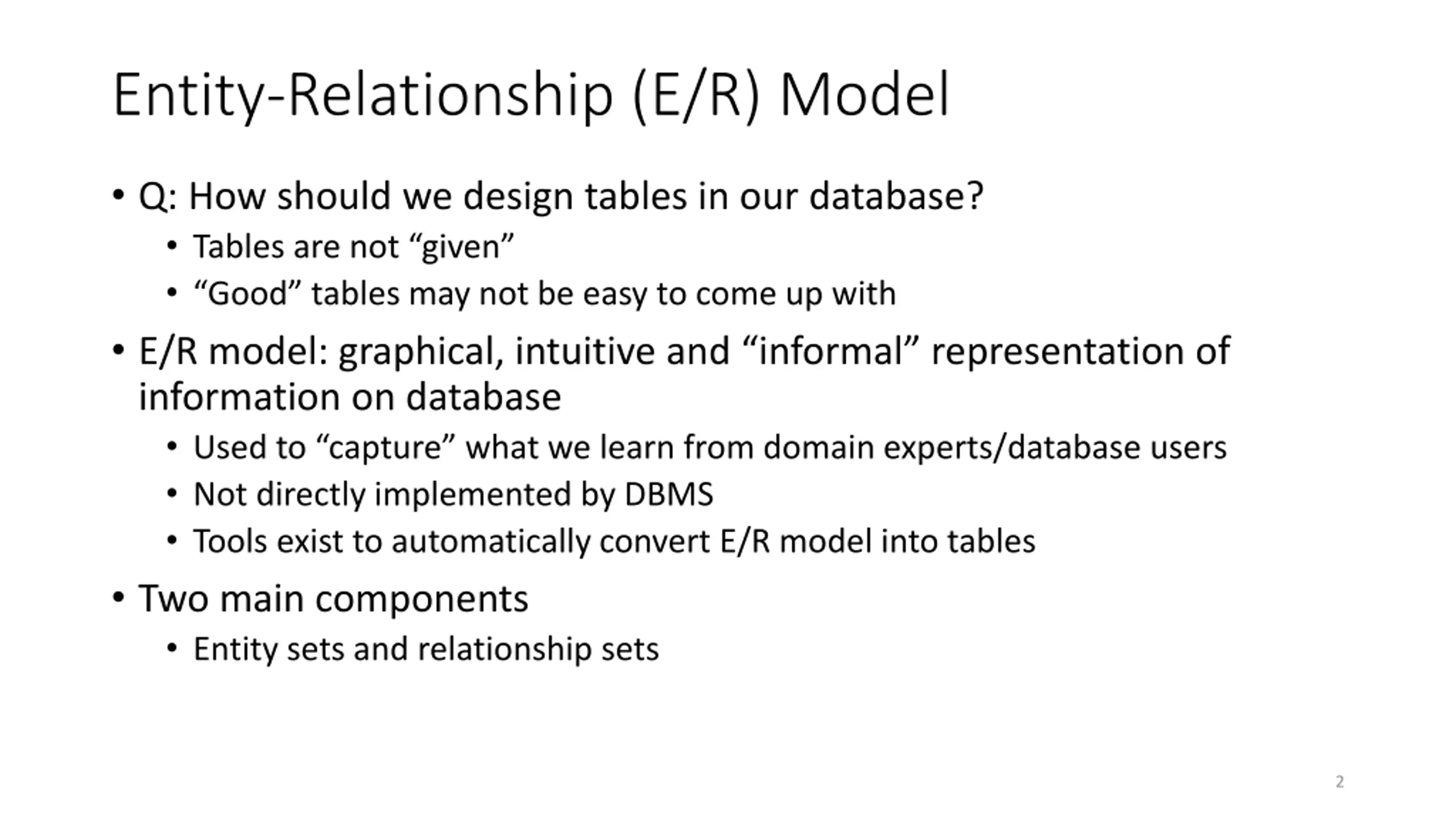 Entity-Relationship (E/R) Model

• Q: How should we design tables in our database?
  • Tables are not “given”
  • “Good” tables may not be easy to come up with
• E/R model: graphical, intuitive and “informal” representation of information on database
  • Used to “capture” what we learn from domain experts/database users
  • Not directly implemented by DBMS
  • Tools exist to automatically convert E/R model into tables
• Two main components
  • Entity sets and relationship sets

2